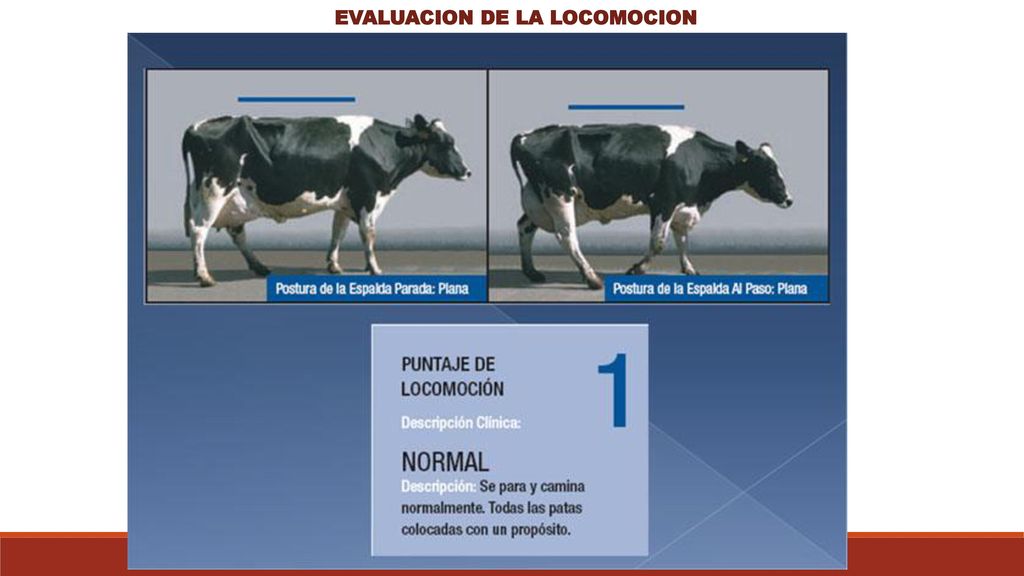 EVALUACION DE LA LOCOMOCION

Postura de la Espalda Parada: Plana

Postura de la Espalda Al Paso: Plana

PUNTAJE DE LOCOMOCIÓN

1

Descripción Clínica:

NORMAL

Descripción: Se para y camina normalmente. Todas las patas colocadas con un propósito.